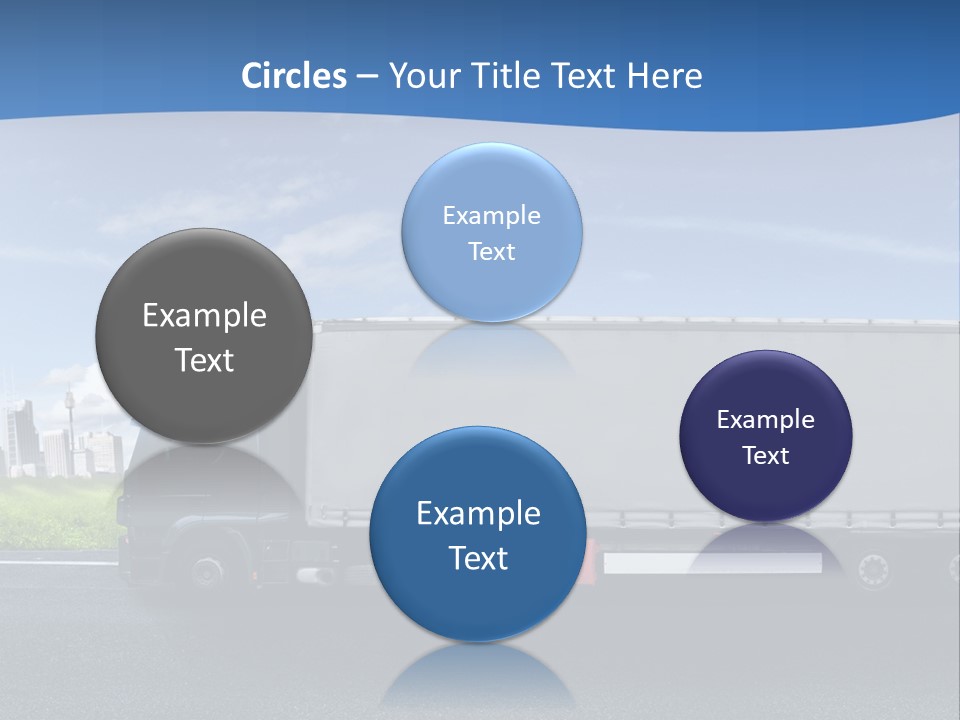 Circles – Your Title Text Here

Example Text

Example Text

Example Text

Example Text